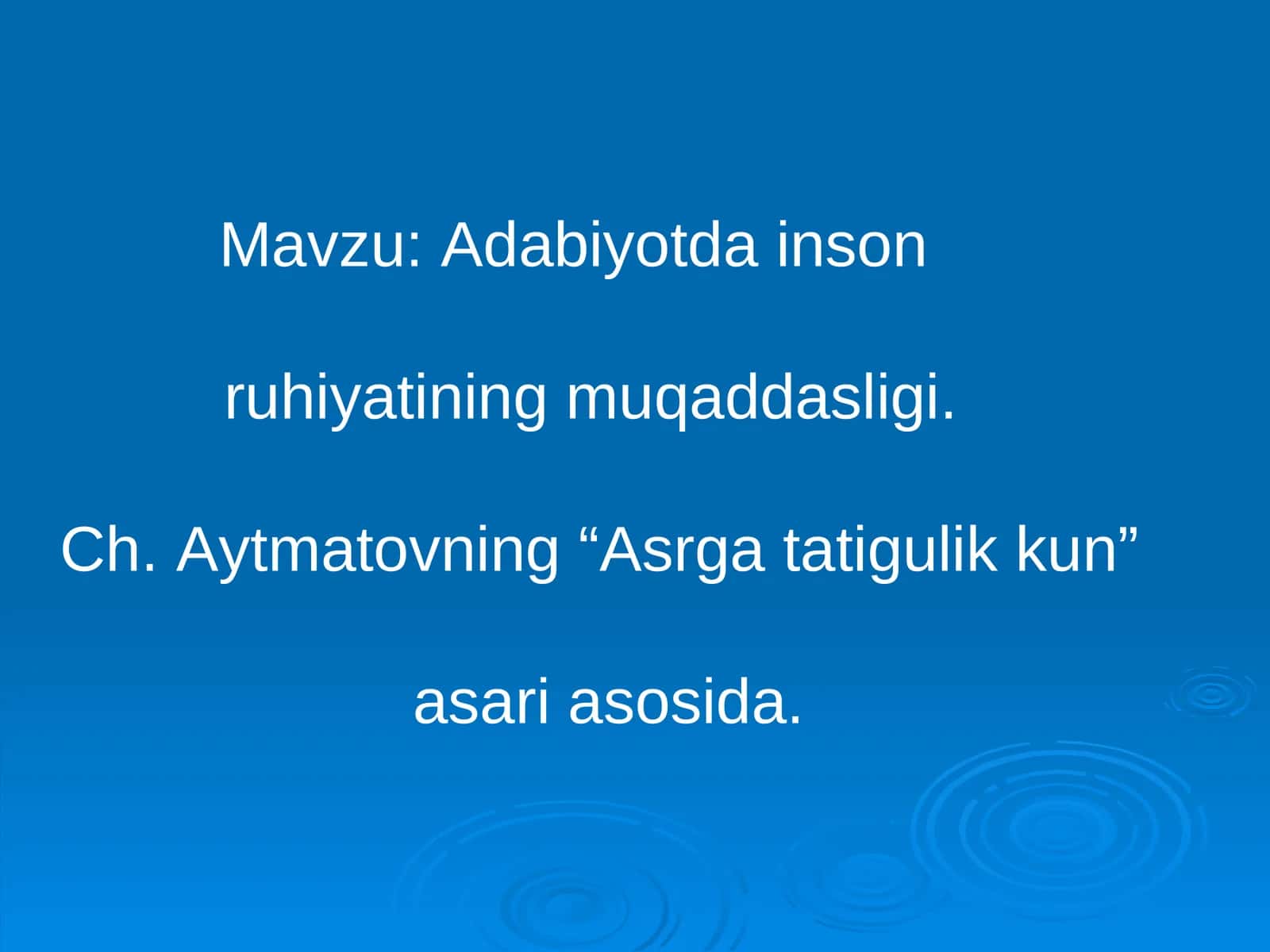 Mavzu: Adabiyotda inson

ruhiyatining muqaddasligi.

Ch. Aytmatovning “Asrga tatigulik kun”

asari asosida.